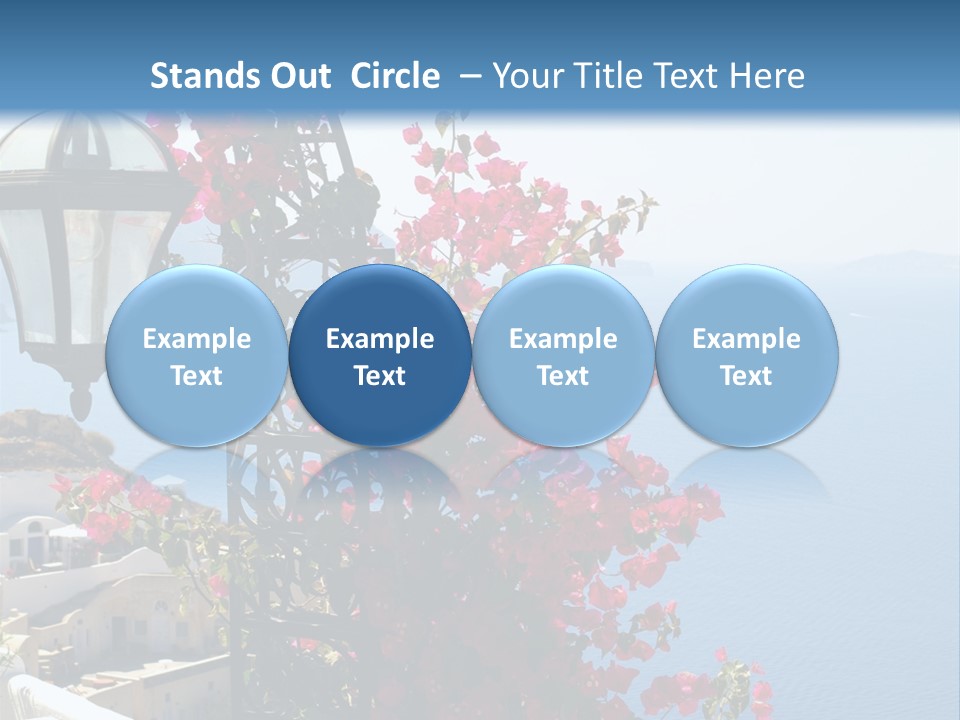 Stands Out Circle – Your Title Text Here

Example Text

Example Text

Example Text

Example Text